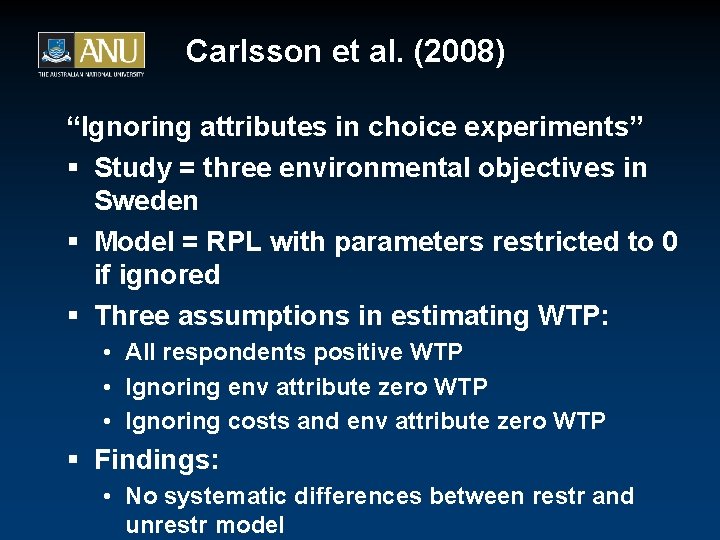 ANU
THE AUSTRALIAN NATIONAL UNIVERSITY

Carlsson et al. (2008)

"Ignoring attributes in choice experiments"

• Study = three environmental objectives in Sweden

• Model = RPL with parameters restricted to 0 if ignored

• Three assumptions in estimating WTP:
• All respondents positive WTP
• Ignoring env attribute zero WTP
• Ignoring costs and env attribute zero WTP

• Findings:
• No systematic differences between restr and unrestr model